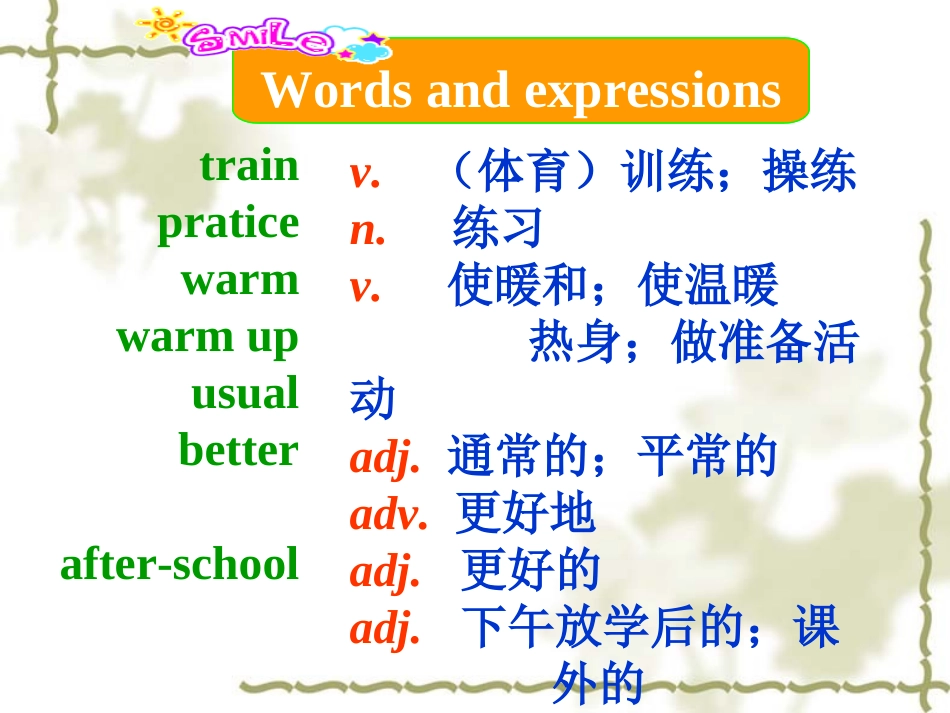 SMILE

Words and expressions

train
pratice
warm
warm up
usual
better

after-school

v. （体育）训练；操练
n. 练习
v. 使暖和；使温暖
热身；做准备活动
adj. 通常的；平常的
adv. 更好地
adj. 更好的
adj. 下午放学后的；课外的